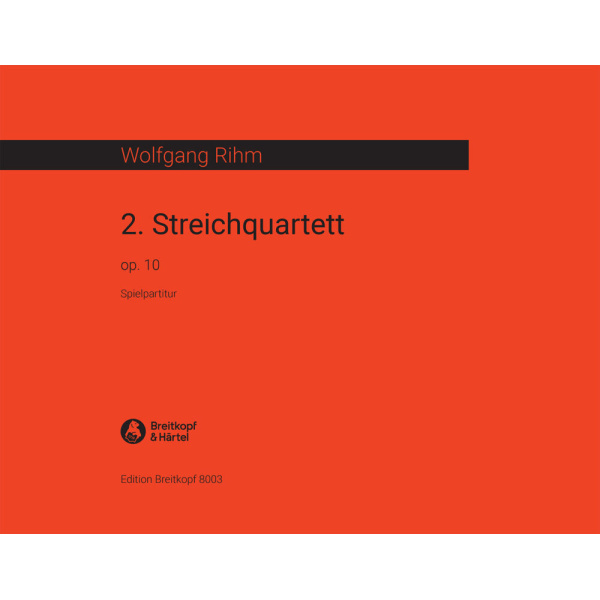 Wolfgang Rihm

2. Streichquartett

op. 10

Spielpartitur

Breitkopf & Härtel

Edition Breitkopf 8003